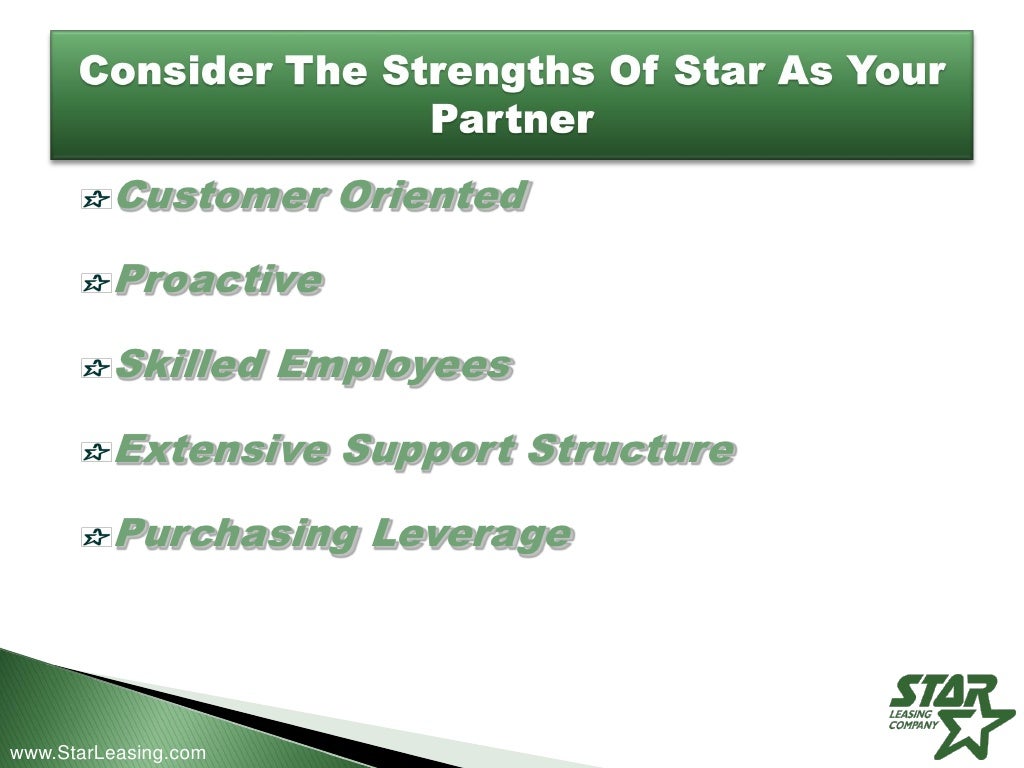 Consider The Strengths Of Star As Your Partner

Customer Oriented

Proactive

Skilled Employees

Extensive Support Structure

Purchasing Leverage

www.StarLeasing.com

STAR
LEASING
COMPANY